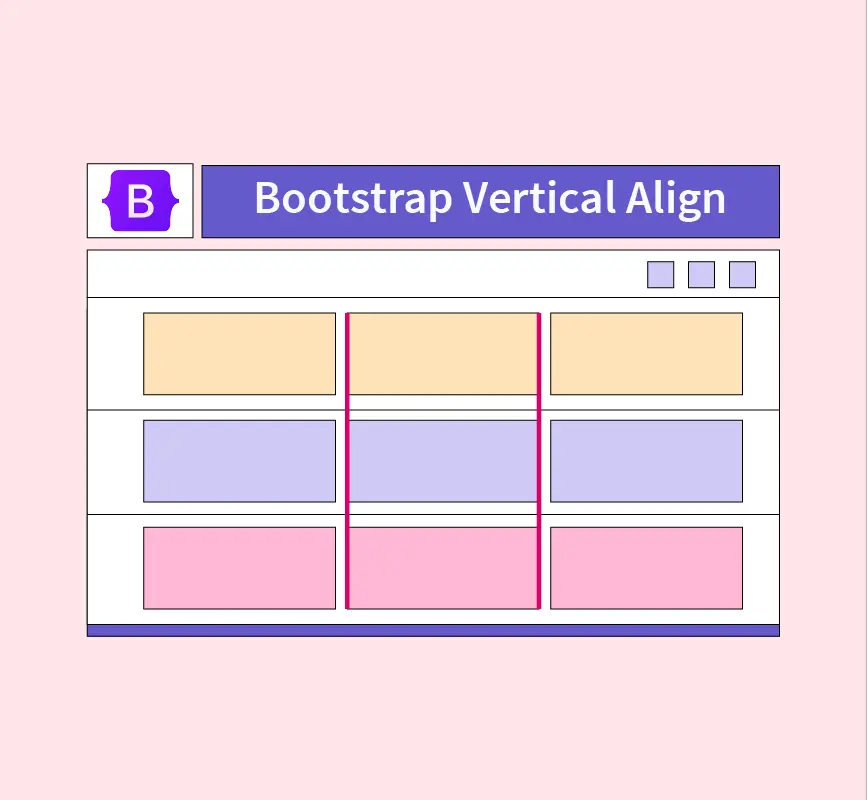 B

Bootstrap Vertical Align